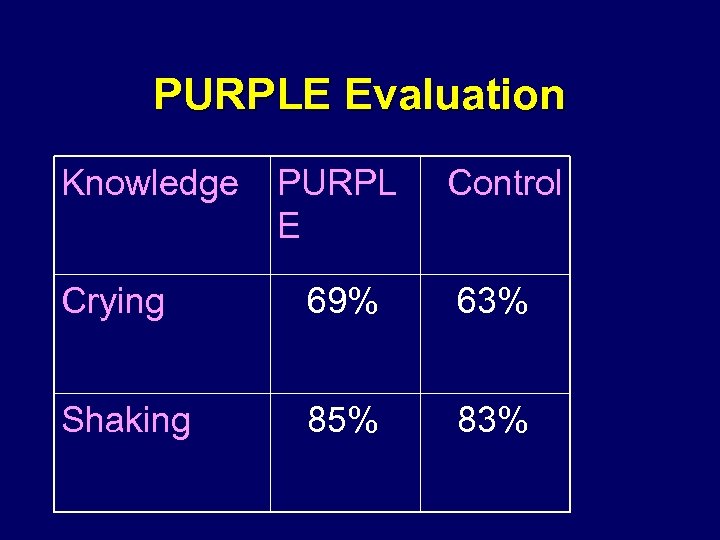 PURPLE Evaluation

| Knowledge | PURPLE | Control |
|---|---|---|
| Crying | 69% | 63% |
| Shaking | 85% | 83% |